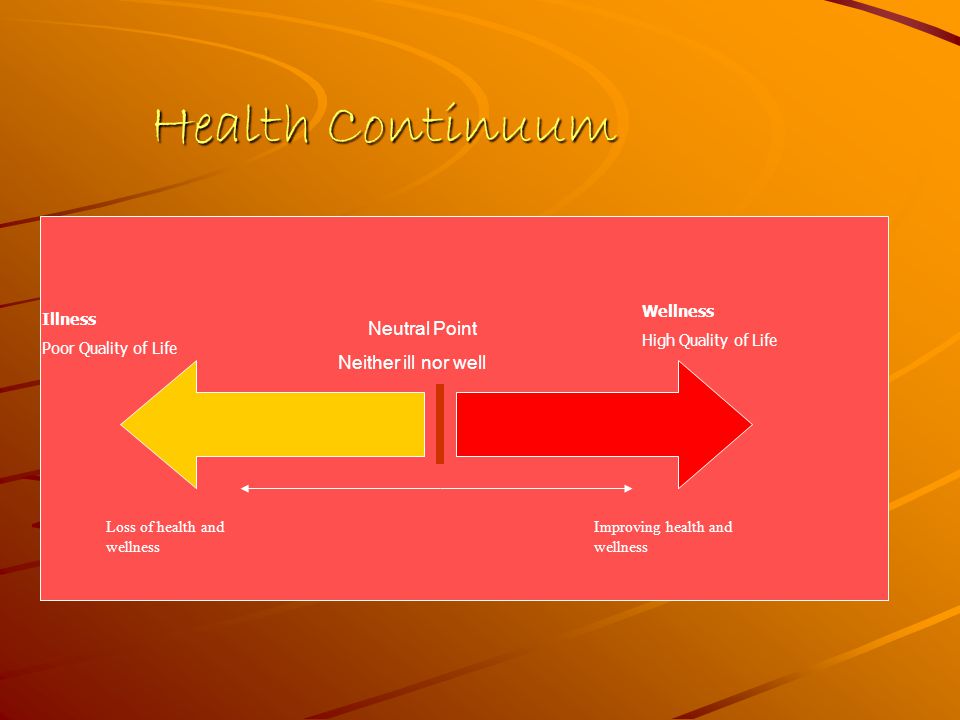 Health Continuum

Illness
Poor Quality of Life

Neutral Point
Neither ill nor well

Wellness
High Quality of Life

Loss of health and wellness

Improving health and wellness